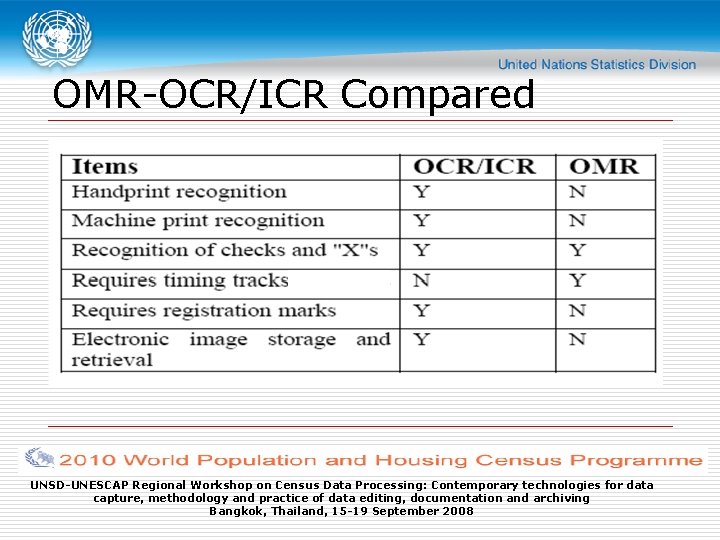 United Nations Statistics Division

OMR-OCR/ICR Compared

| Items | OCR/ICR | OMR |
|---|---|---|
| Handprint recognition | Y | N |
| Machine print recognition | Y | N |
| Recognition of checks and "X"s | Y | Y |
| Requires timing tracks | N | Y |
| Requires registration marks | Y | N |
| Electronic image storage and retrieval | Y | N |

2010 World Population and Housing Census Programme

UNSD-UNESCAP Regional Workshop on Census Data Processing: Contemporary technologies for data capture, methodology and practice of data editing, documentation and archiving
Bangkok, Thailand, 15-19 September 2008